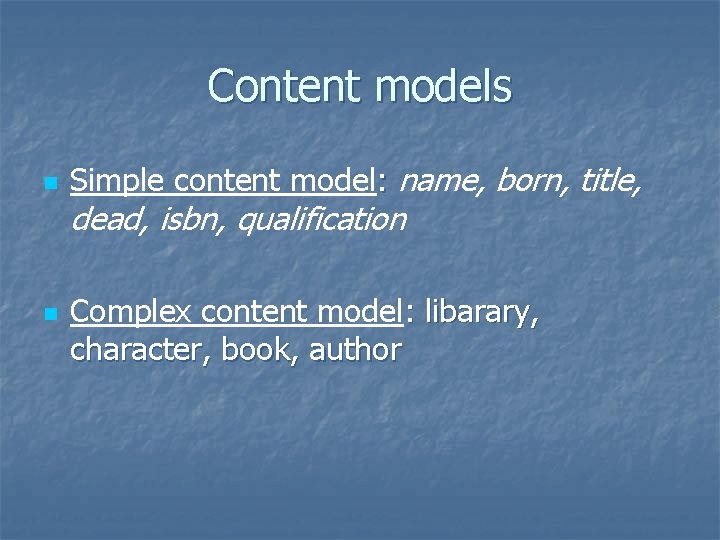 Content models

Simple content model: name, born, title, dead, isbn, qualification

Complex content model: libarary, character, book, author